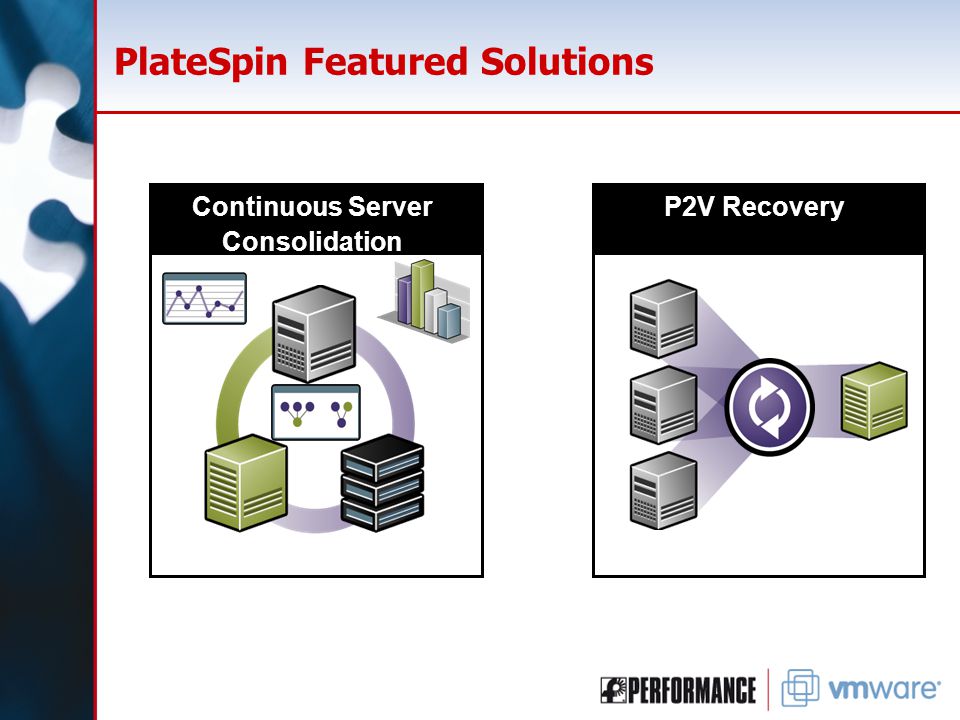 PlateSpin Featured Solutions

Continuous Server Consolidation

P2V Recovery

PERFORMANCE

vmware